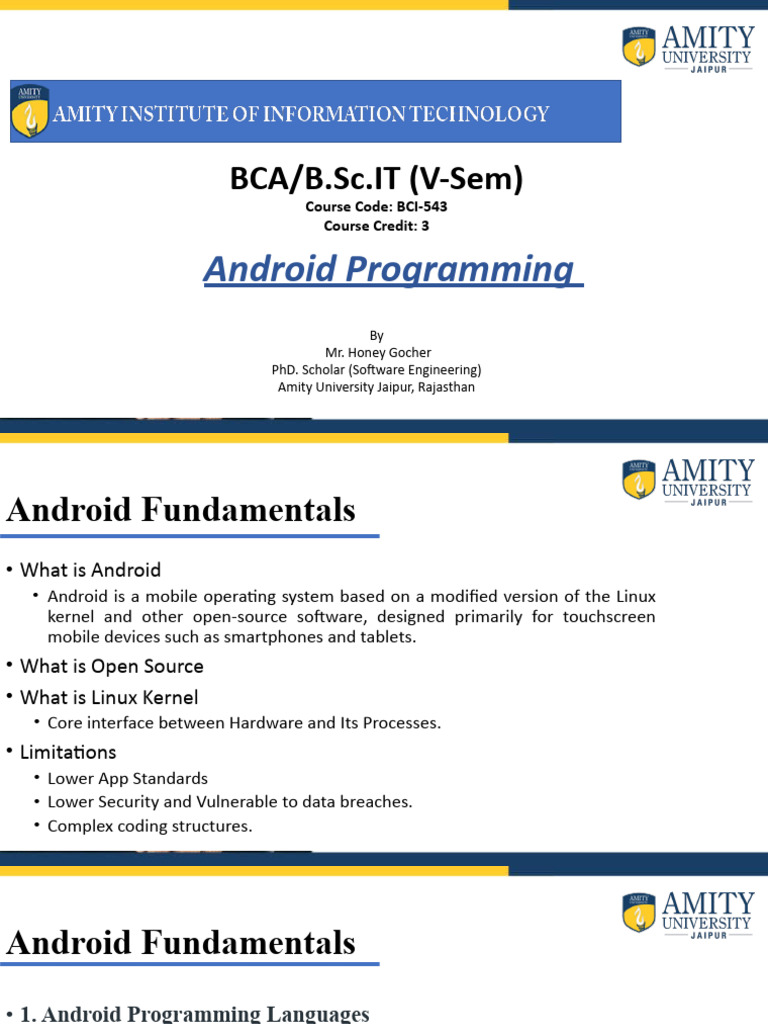 AMITY UNIVERSITY JAIPUR

AMITY INSTITUTE OF INFORMATION TECHNOLOGY

BCA/B.Sc.IT (V-Sem)

Course Code: BCI-543
Course Credit: 3

Android Programming

By
Mr. Honey Gocher
PhD. Scholar (Software Engineering)
Amity University Jaipur, Rajasthan

AMITY UNIVERSITY JAIPUR

Android Fundamentals

• What is Android
  • Android is a mobile operating system based on a modified version of the Linux kernel and other open-source software, designed primarily for touchscreen mobile devices such as smartphones and tablets.
• What is Open Source
• What is Linux Kernel
  • Core interface between Hardware and Its Processes.
• Limitations
  • Lower App Standards
  • Lower Security and Vulnerable to data breaches.
  • Complex coding structures.

AMITY UNIVERSITY JAIPUR

Android Fundamentals

• 1. Android Programming Languages